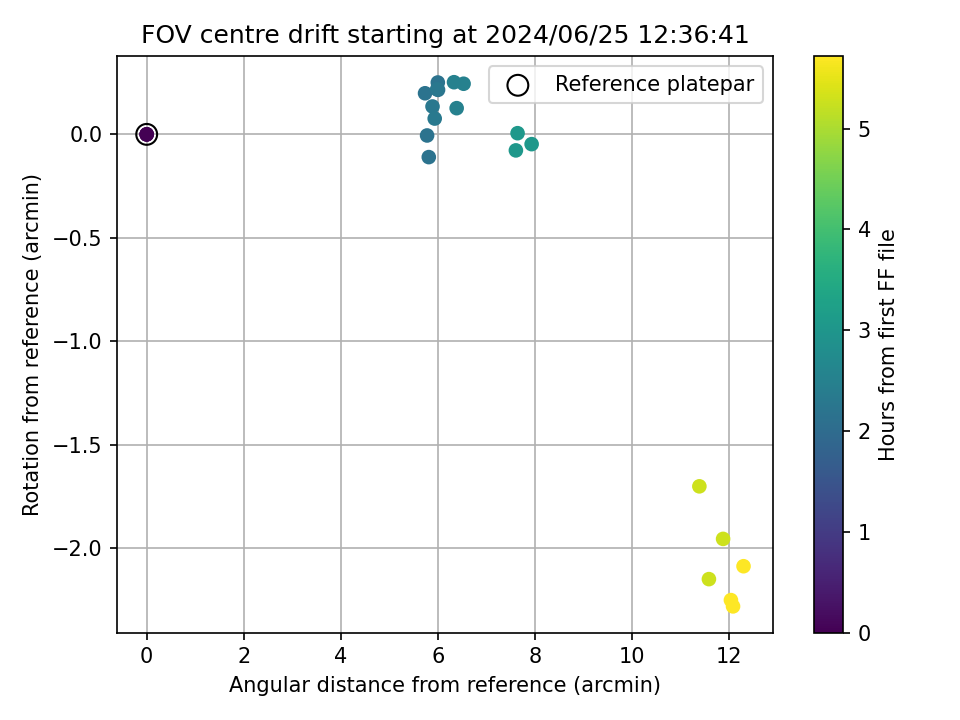 FOV centre drift starting at 2024/06/25 12:36:41

Reference platepar

Rotation from reference (arcmin)

0.0
−0.5
−1.0
−1.5
−2.0

0
2
4
6
8
10
12

Angular distance from reference (arcmin)

Hours from first FF file

0
1
2
3
4
5